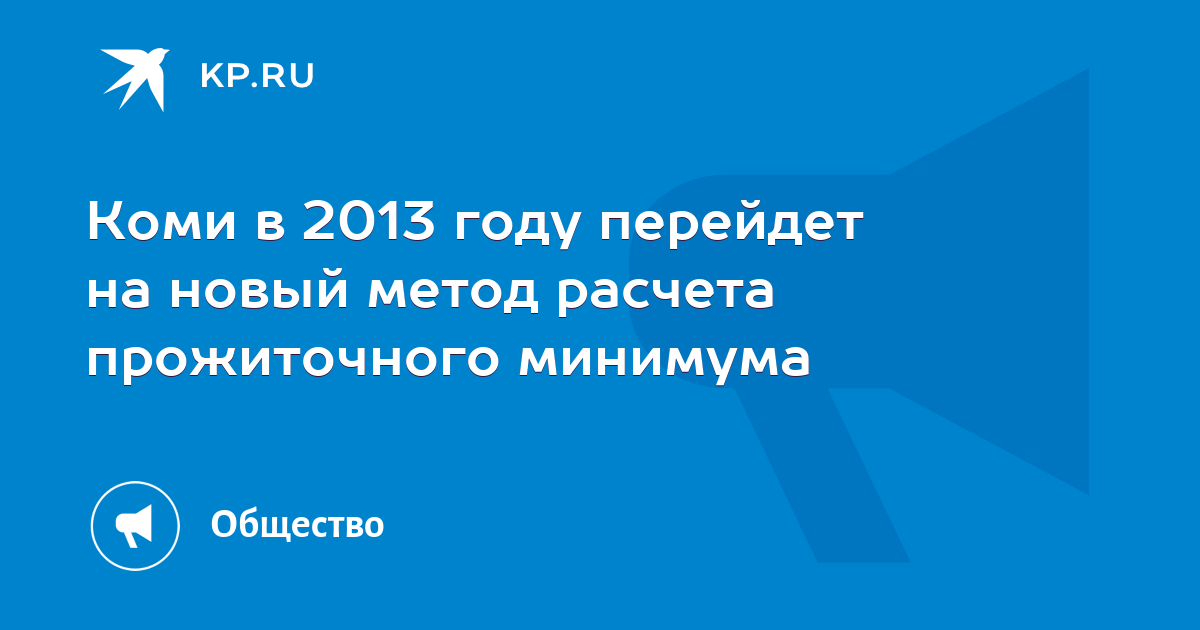 KP.RU

Коми в 2013 году перейдет на новый метод расчета прожиточного минимума

Общество